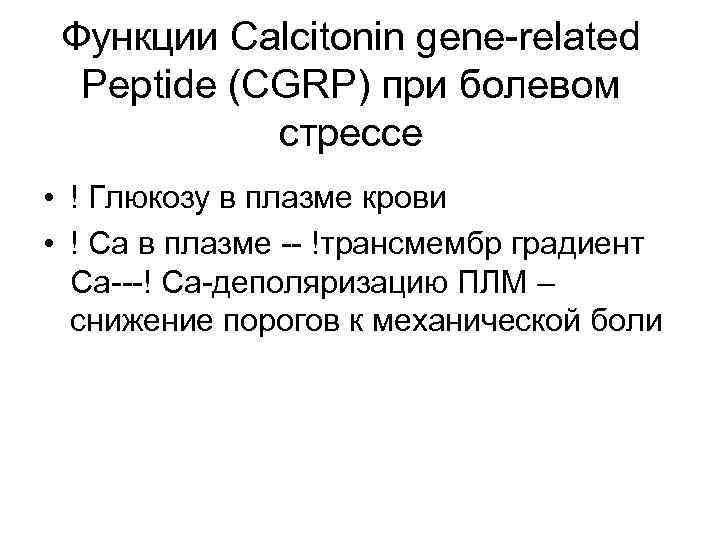 Функции Calcitonin gene-related Peptide (CGRP) при болевом стрессе

• ! Глюкозу в плазме крови
• ! Са в плазме -- !трансмембр градиент Са---! Са-деполяризацию ПЛМ – снижение порогов к механической боли